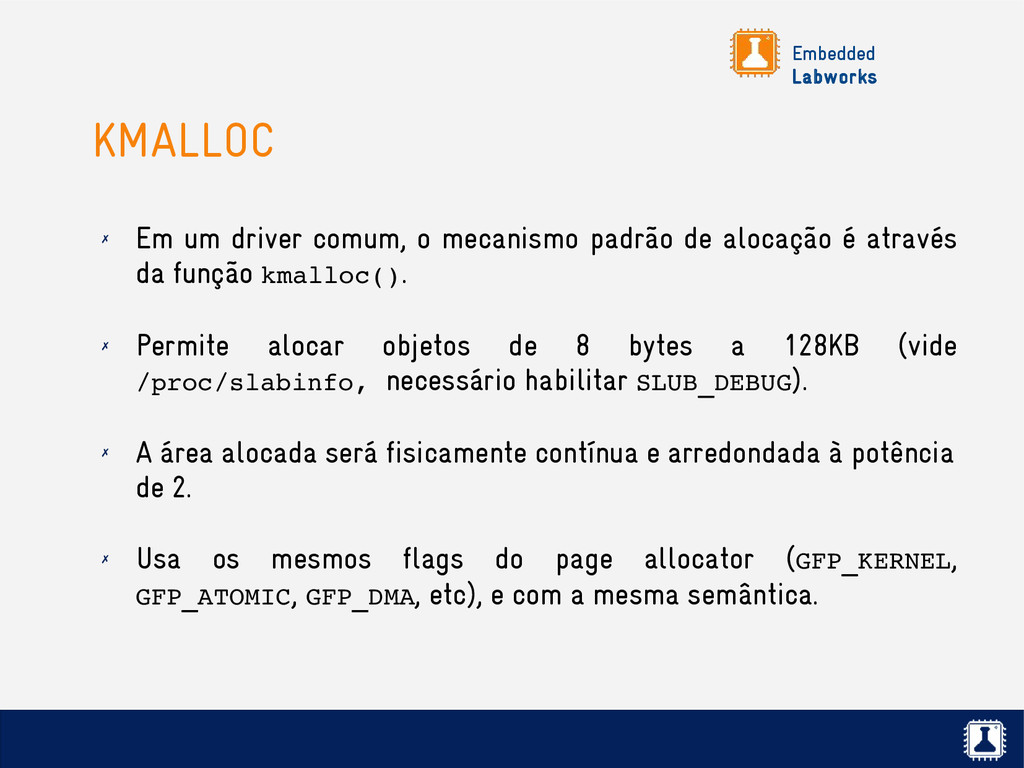 Embedded
Labworks

KMALLOC

✗ Em um driver comum, o mecanismo padrão de alocação é através da função kmalloc().

✗ Permite alocar objetos de 8 bytes a 128KB (vide /proc/slabinfo, necessário habilitar SLUB_DEBUG).

✗ A área alocada será fisicamente contínua e arredondada à potência de 2.

✗ Usa os mesmos flags do page allocator (GFP_KERNEL, GFP_ATOMIC, GFP_DMA, etc), e com a mesma semântica.